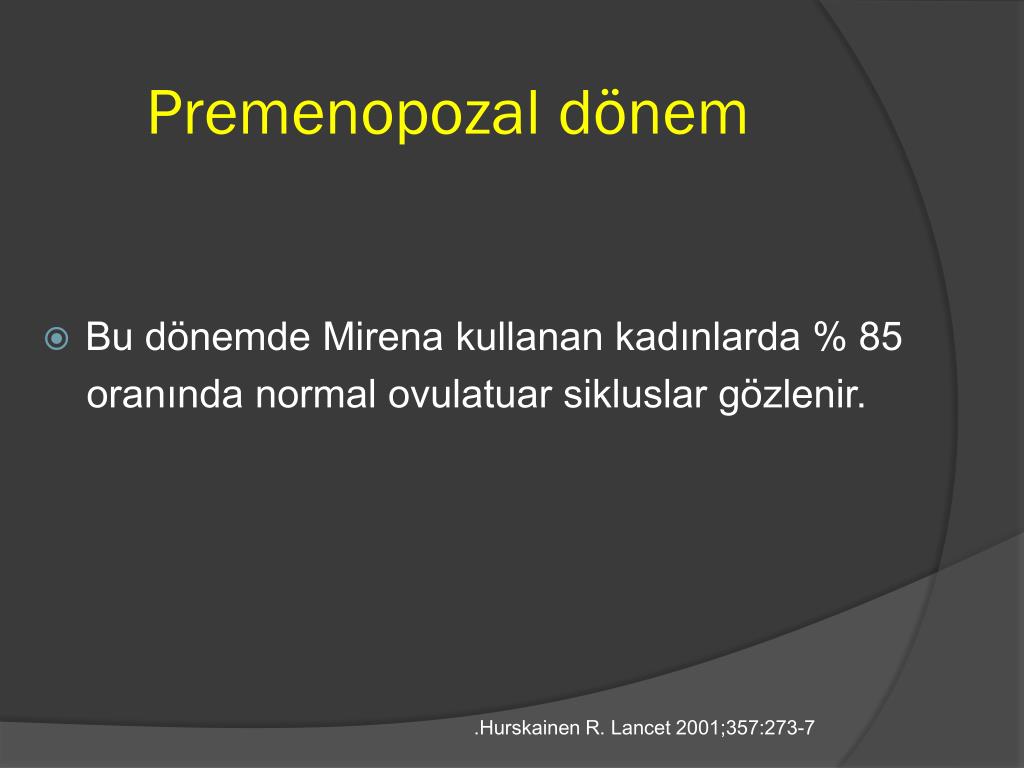 Premenopozal dönem

Bu dönemde Mirena kullanan kadınlarda % 85 oranında normal ovulatuar sikluslar gözlenir.

.Hurskainen R. Lancet 2001;357:273-7